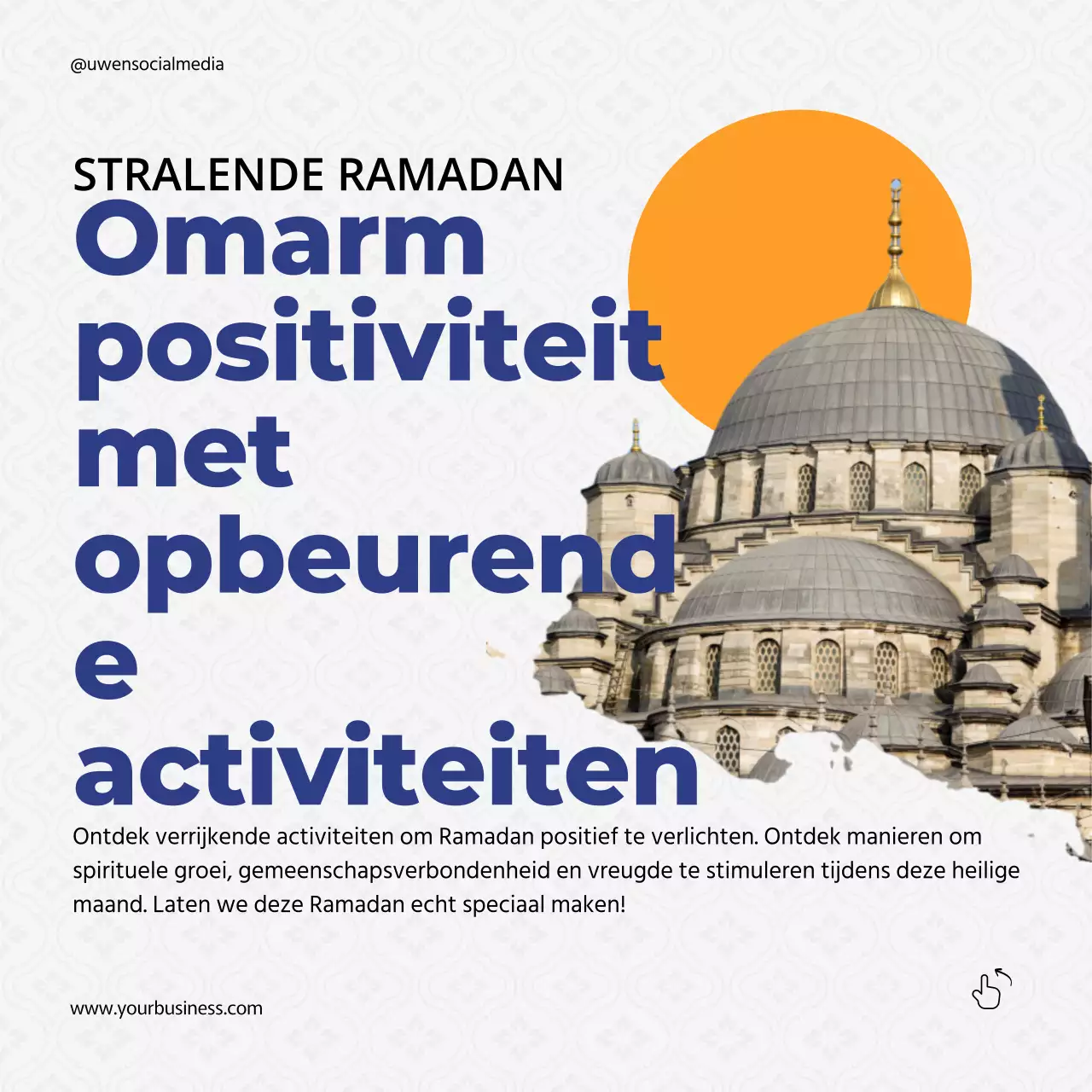 @uwensocialmedia

STRALENDE RAMADAN

Omarm positiviteit met opbeurende activiteiten

Ontdek verrijkende activiteiten om Ramadan positief te verlichten. Ontdek manieren om spirituele groei, gemeenschapsverbondenheid en vreugde te stimuleren tijdens deze heilige maand. Laten we deze Ramadan echt speciaal maken!

www.yourbusiness.com